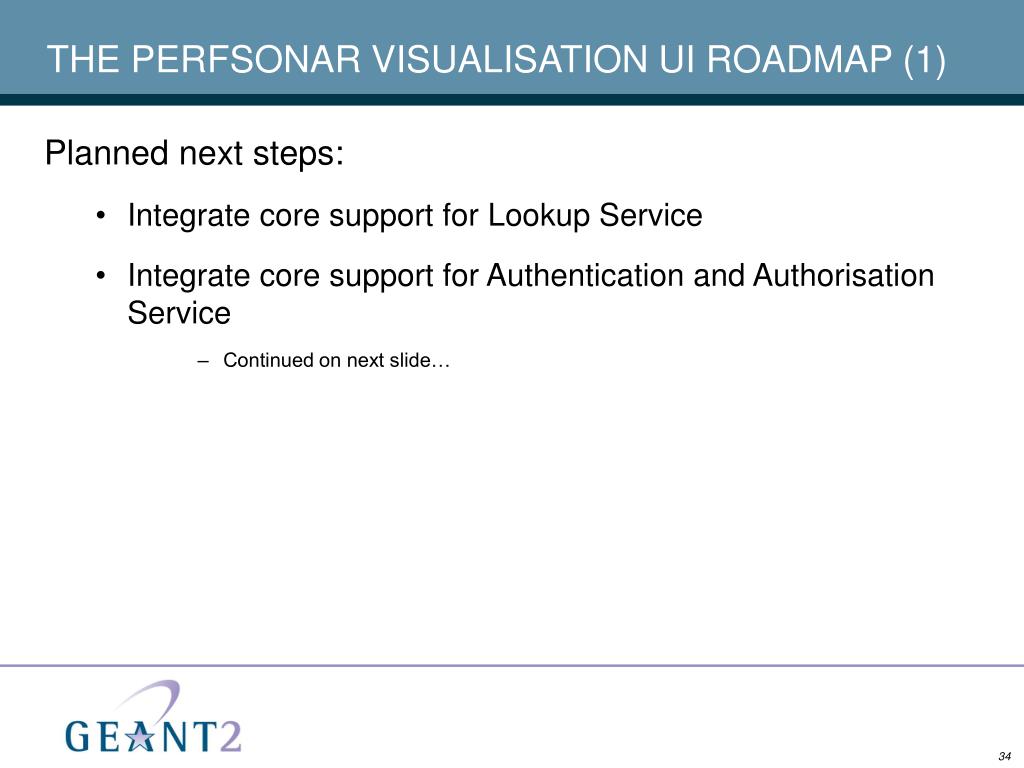 THE PERFSONAR VISUALISATION UI ROADMAP (1)

Planned next steps:

• Integrate core support for Lookup Service

• Integrate core support for Authentication and Authorisation Service

– Continued on next slide…

GEANT2

34